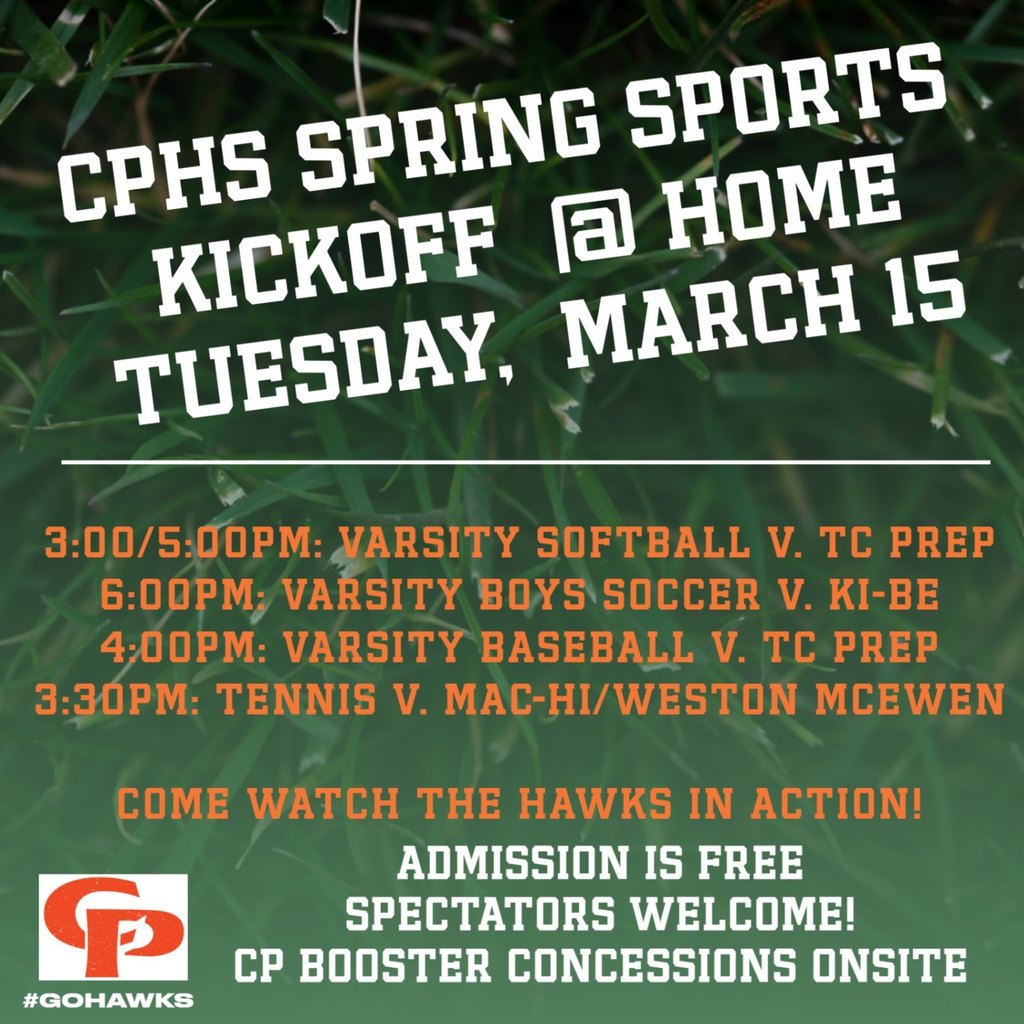 CPHS SPRING SPORTS KICKOFF @ HOME TUESDAY, MARCH 15

3:00/5:00PM: VARSITY SOFTBALL V. TC PREP
6:00PM: VARSITY BOYS SOCCER V. KI-BE
4:00PM: VARSITY BASEBALL V. TC PREP
3:30PM: TENNIS V. MAC-HI/WESTON MCEWEN

COME WATCH THE HAWKS IN ACTION!

ADMISSION IS FREE
SPECTATORS WELCOME!
CP BOOSTER CONCESSIONS ONSITE

CP
#GOHAWKS